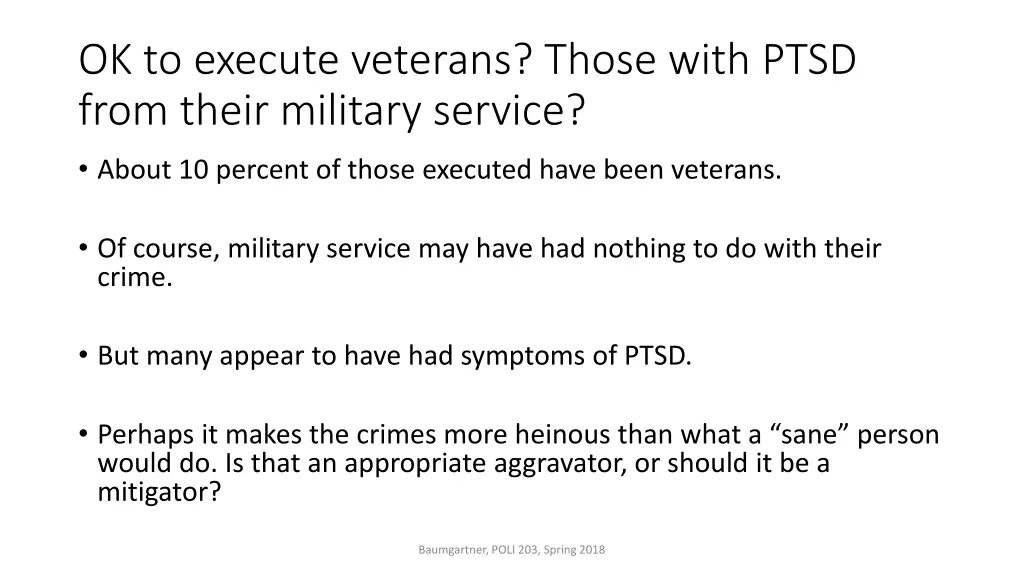 OK to execute veterans? Those with PTSD from their military service?

• About 10 percent of those executed have been veterans.

• Of course, military service may have had nothing to do with their crime.

• But many appear to have had symptoms of PTSD.

• Perhaps it makes the crimes more heinous than what a “sane” person would do. Is that an appropriate aggravator, or should it be a mitigator?

Baumgartner, POLI 203, Spring 2018